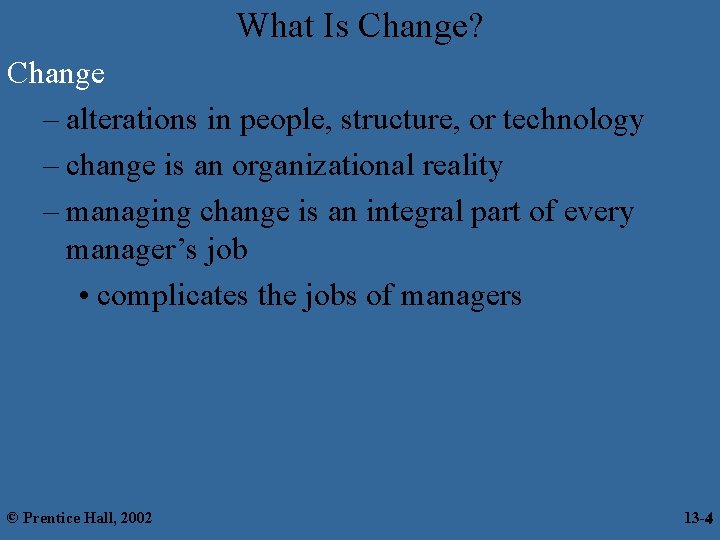 What Is Change?

Change

– alterations in people, structure, or technology

– change is an organizational reality

– managing change is an integral part of every manager’s job

• complicates the jobs of managers

© Prentice Hall, 2002

13-4